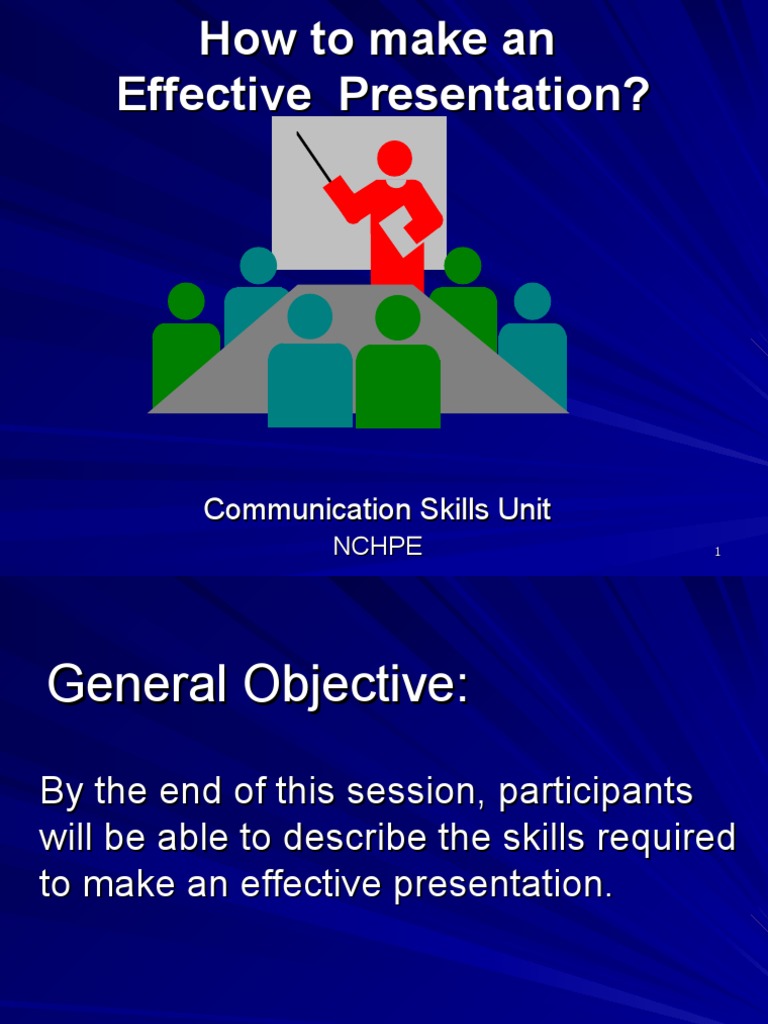 How to make an Effective Presentation?

Communication Skills Unit
NCHPE

1

General Objective:

By the end of this session, participants will be able to describe the skills required to make an effective presentation.